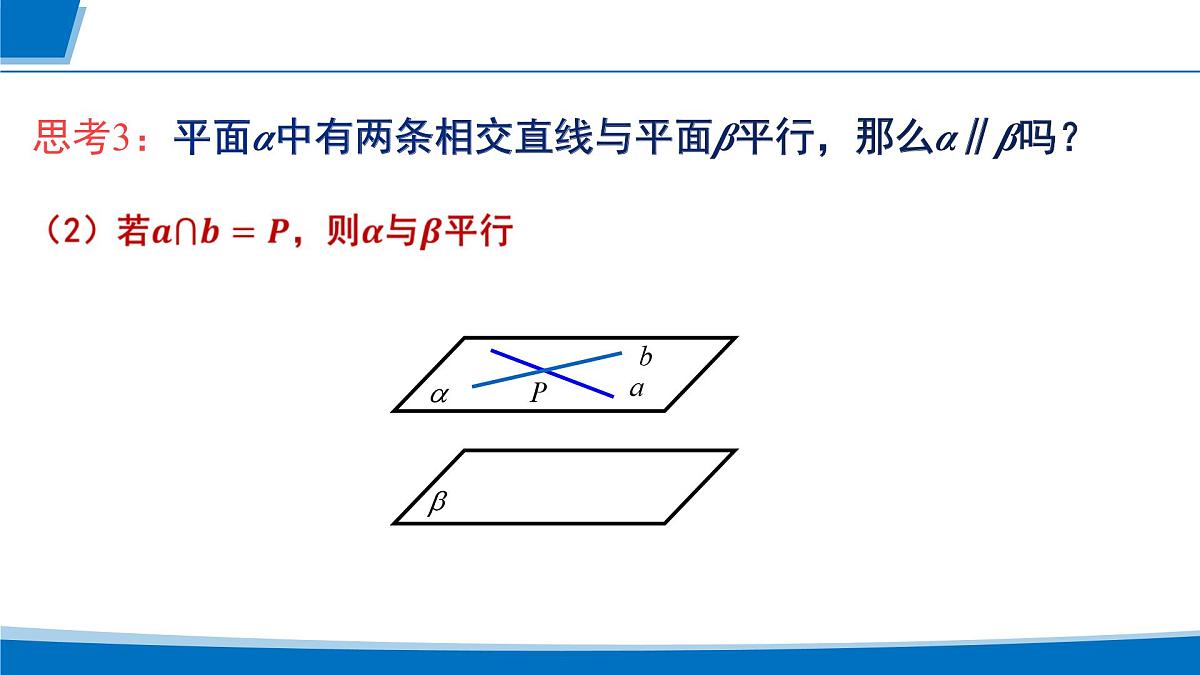 思考3：平面$\alpha$中有两条相交直线与平面$\beta$平行，那么$\alpha \parallel \beta$吗？

（2）若$a \cap b = P$，则$\alpha$与$\beta$平行

$b$

$\alpha$ $P$ $a$

$\beta$